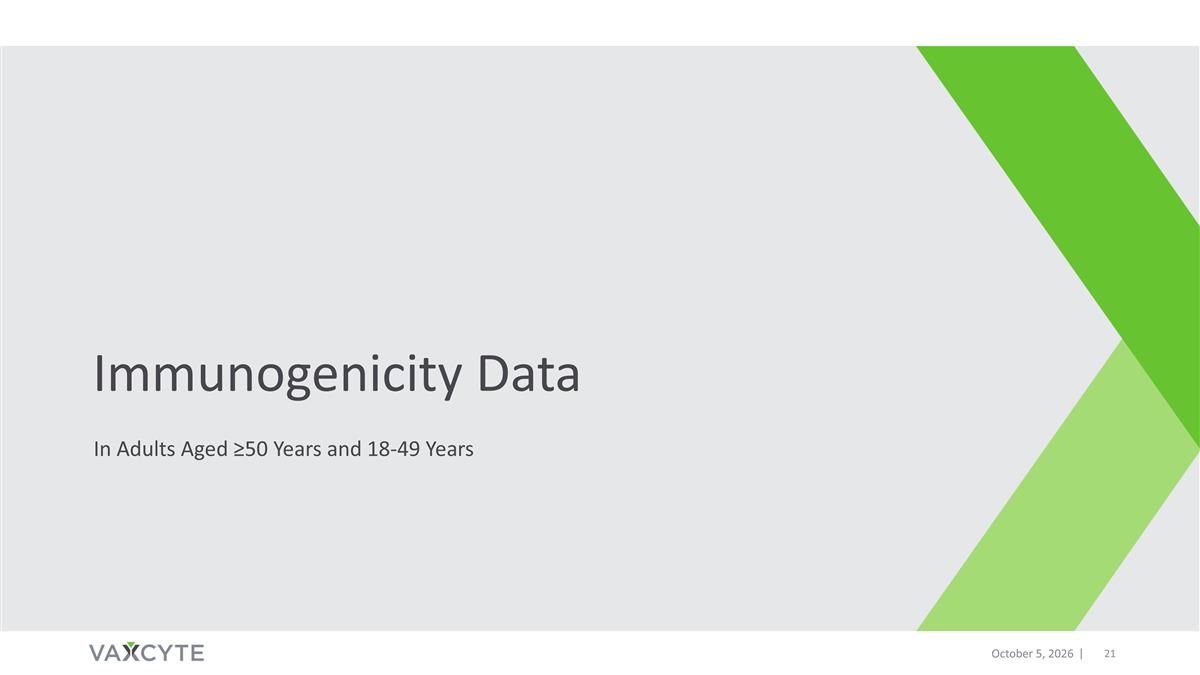 Immunogenicity Data

In Adults Aged ≥50 Years and 18-49 Years

VAXCYTE

October 5, 2026 | 21